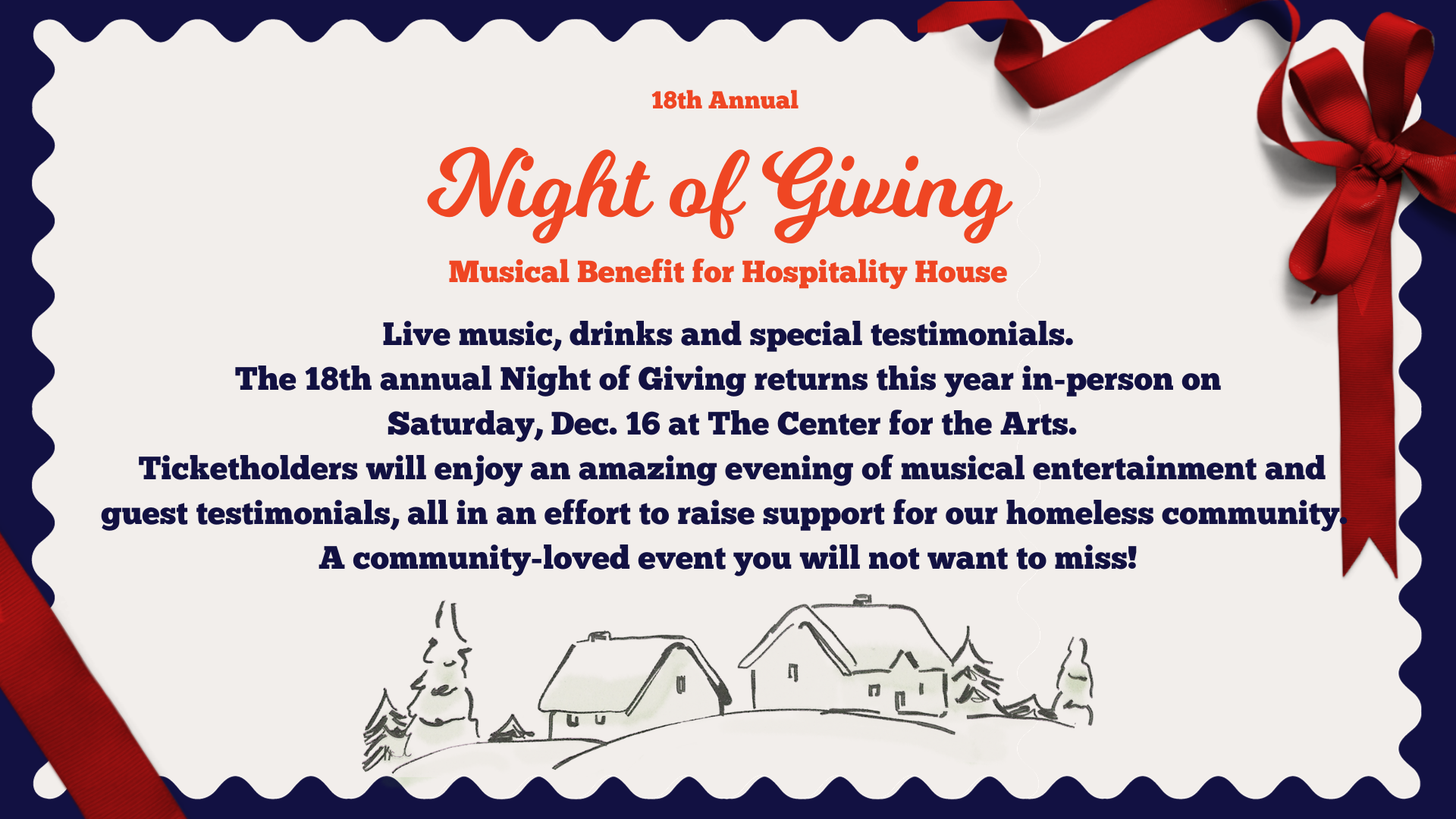 18th Annual

Night of Giving

Musical Benefit for Hospitality House

Live music, drinks and special testimonials.
The 18th annual Night of Giving returns this year in-person on Saturday, Dec. 16 at The Center for the Arts.
Ticketholders will enjoy an amazing evening of musical entertainment and guest testimonials, all in an effort to raise support for our homeless community.
A community-loved event you will not want to miss!